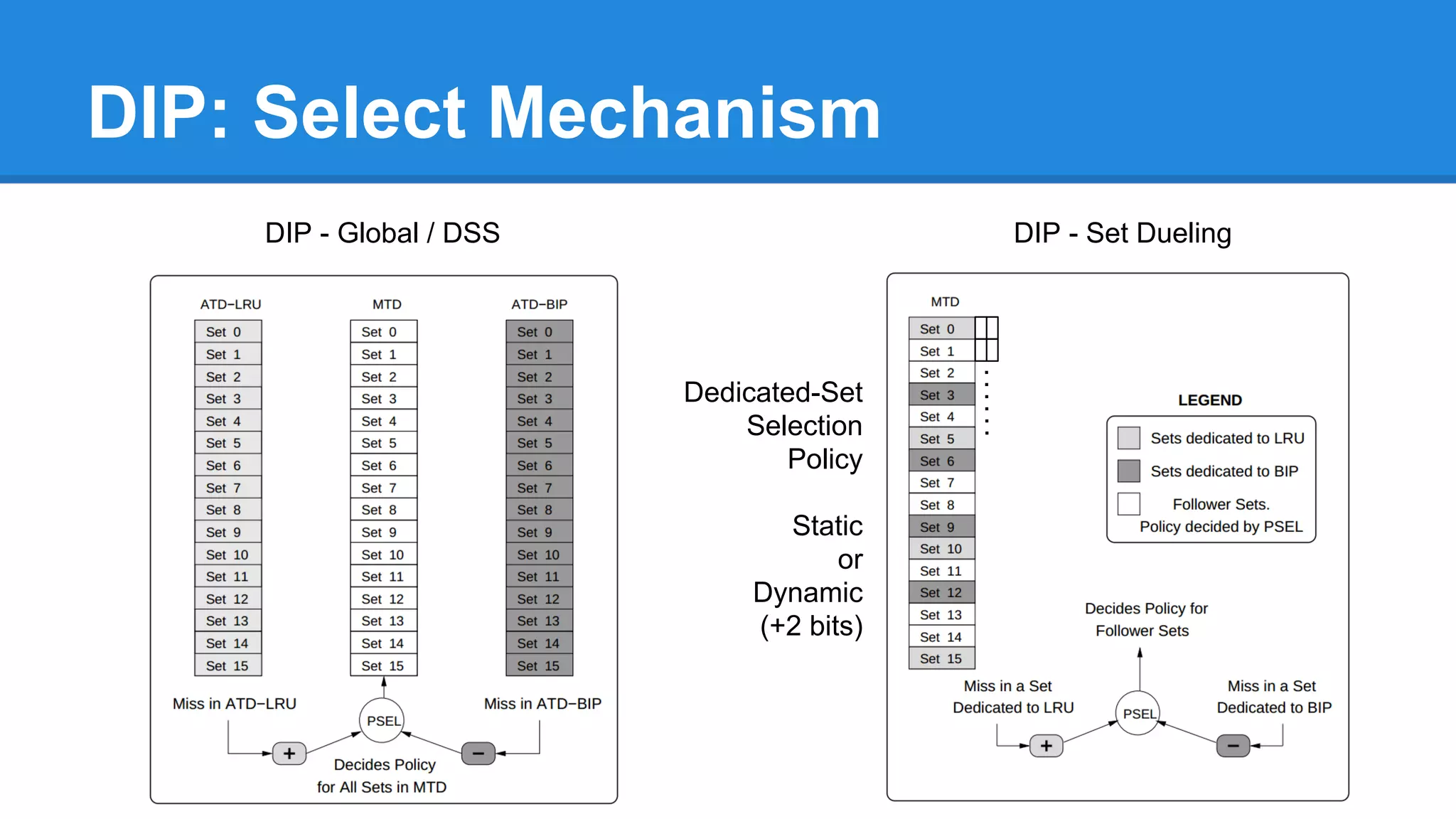 DIP: Select Mechanism

DIP - Global / DSS

ATD−LRU

Set 0
Set 1
Set 2
Set 3
Set 4
Set 5
Set 6
Set 7
Set 8
Set 9
Set 10
Set 11
Set 12
Set 13
Set 14
Set 15

MTD

Set 0
Set 1
Set 2
Set 3
Set 4
Set 5
Set 6
Set 7
Set 8
Set 9
Set 10
Set 11
Set 12
Set 13
Set 14
Set 15

ATD−BIP

Set 0
Set 1
Set 2
Set 3
Set 4
Set 5
Set 6
Set 7
Set 8
Set 9
Set 10
Set 11
Set 12
Set 13
Set 14
Set 15

Miss in ATD−LRU

PSEL

Miss in ATD−BIP

+

−

Decides Policy for All Sets in MTD

Dedicated-Set Selection Policy

Static or Dynamic (+2 bits)

DIP - Set Dueling

MTD

Set 0
Set 1
Set 2
Set 3
Set 4
Set 5
Set 6
Set 7
Set 8
Set 9
Set 10
Set 11
Set 12
Set 13
Set 14
Set 15

LEGEND

Sets dedicated to LRU
Sets dedicated to BIP
Follower Sets. Policy decided by PSEL

Decides Policy for Follower Sets

Miss in a Set Dedicated to LRU

PSEL

Miss in a Set Dedicated to BIP

+

−